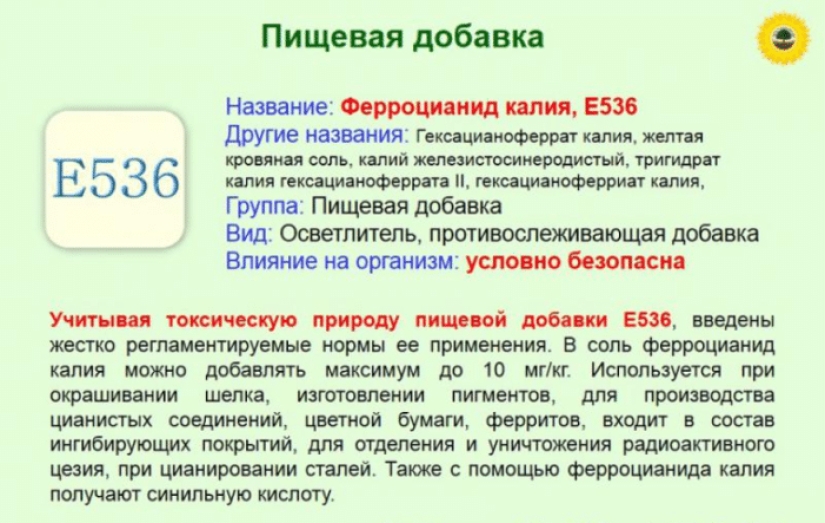 Пищевая добавка

E536

Название: Ферроцианид калия, E536
Другие названия: Гексацианоферрат калия, желтая кровяная соль, калий железистосинеродистый, тригидрат калия гексацианоферрата II, гексацианоферриат калия,
Группа: Пищевая добавка
Вид: Осветлитель, противослеживающая добавка
Влияние на организм: условно безопасна

Учитывая токсическую природу пищевой добавки E536, введены жестко регламентируемые нормы ее применения. В соль ферроцианид калия можно добавлять максимум до 10 мг/кг. Используется при окрашивании шелка, изготовлении пигментов, для производства цианистых соединений, цветной бумаги, ферритов, входит в состав ингибирующих покрытий, для отделения и уничтожения радиоактивного цезия, при цианировании сталей. Также с помощью ферроцианида калия получают синильную кислоту.